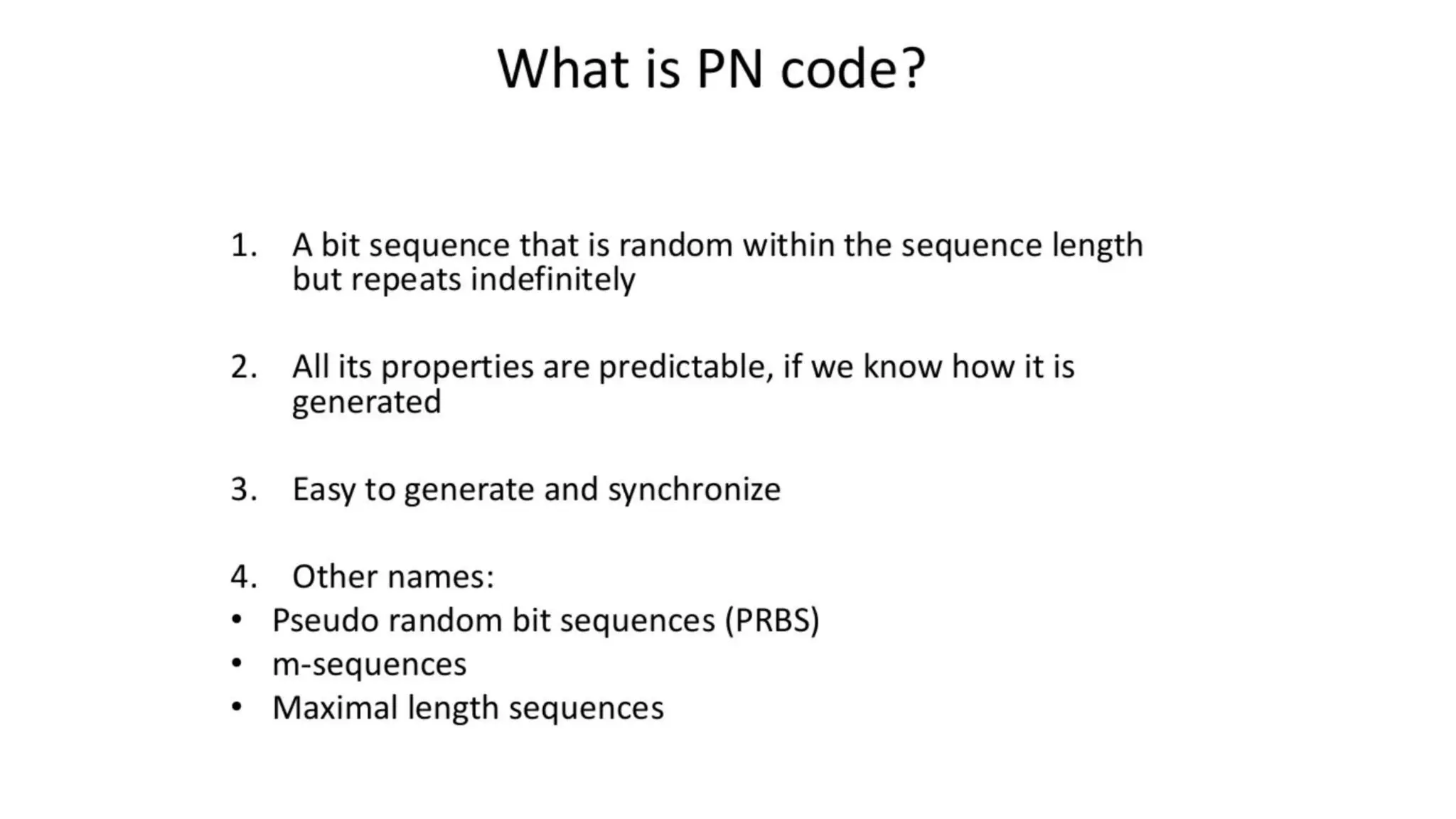 What is PN code?

1. A bit sequence that is random within the sequence length but repeats indefinitely

2. All its properties are predictable, if we know how it is generated

3. Easy to generate and synchronize

4. Other names:
• Pseudo random bit sequences (PRBS)
• m-sequences
• Maximal length sequences